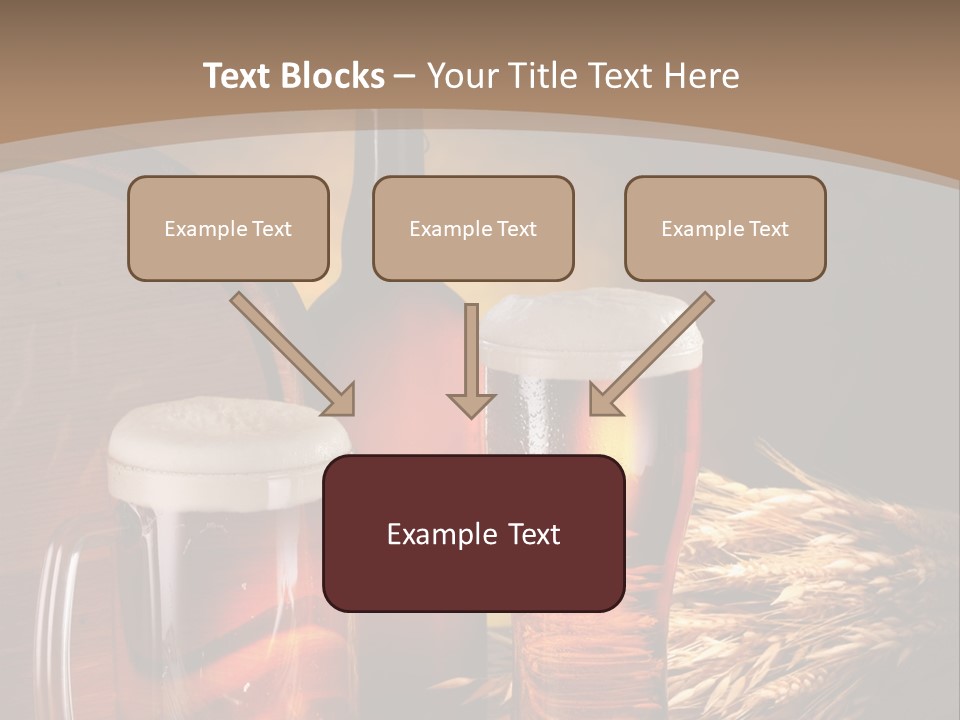 Text Blocks – Your Title Text Here

Example Text

Example Text

Example Text

Example Text